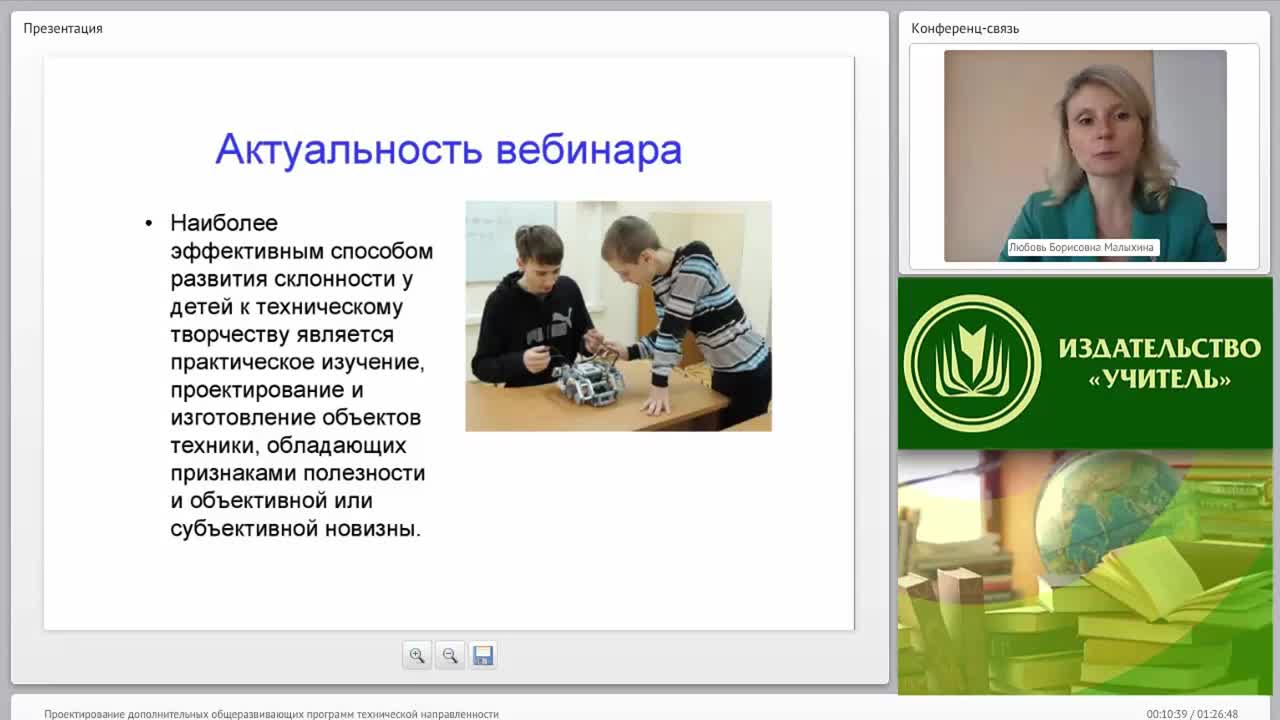 Презентация

Актуальность вебинара

• Наиболее эффективным способом развития склонности у детей к техническому творчеству является практическое изучение, проектирование и изготовление объектов техники, обладающих признаками полезности и объективной или субъективной новизны.

Конференц-связь

Любовь Борисовна Малыхина

ИЗДАТЕЛЬСТВО «УЧИТЕЛЬ»

Проектирование дополнительных общеразвивающих программ технической направленности

00:10:39 / 01:26:48